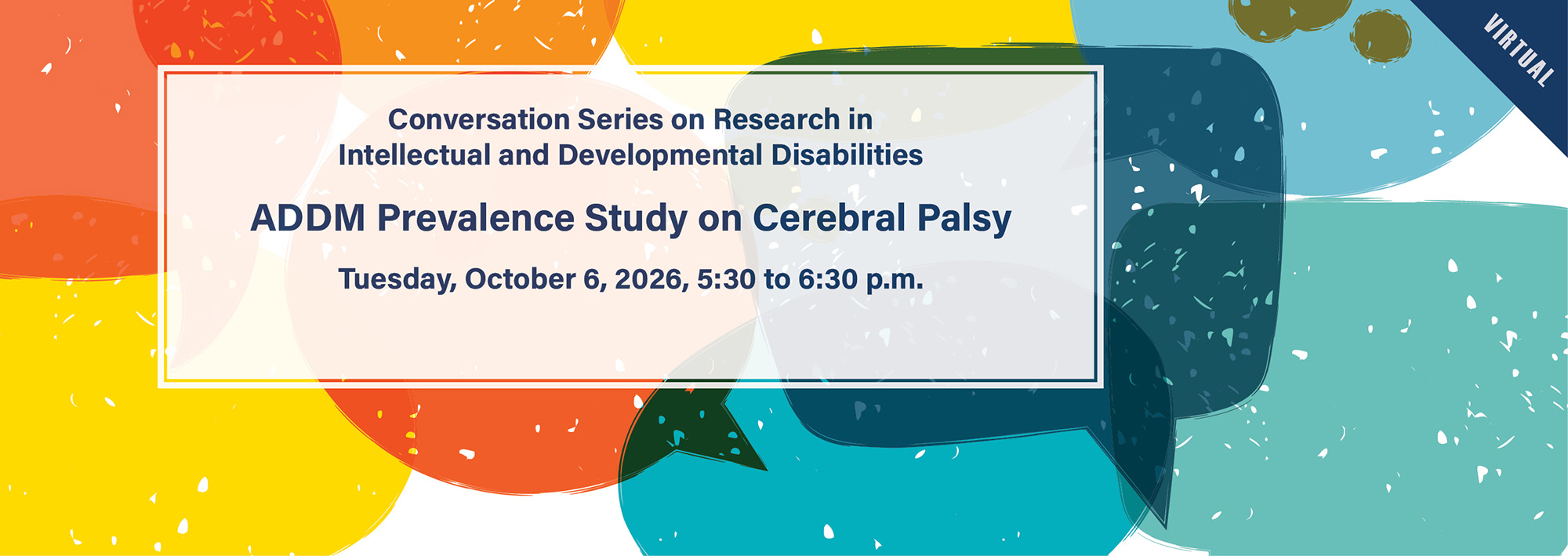 VIRTUAL

Conversation Series on Research in Intellectual and Developmental Disabilities

ADDM Prevalence Study on Cerebral Palsy

Tuesday, October 6, 2026, 5:30 to 6:30 p.m.